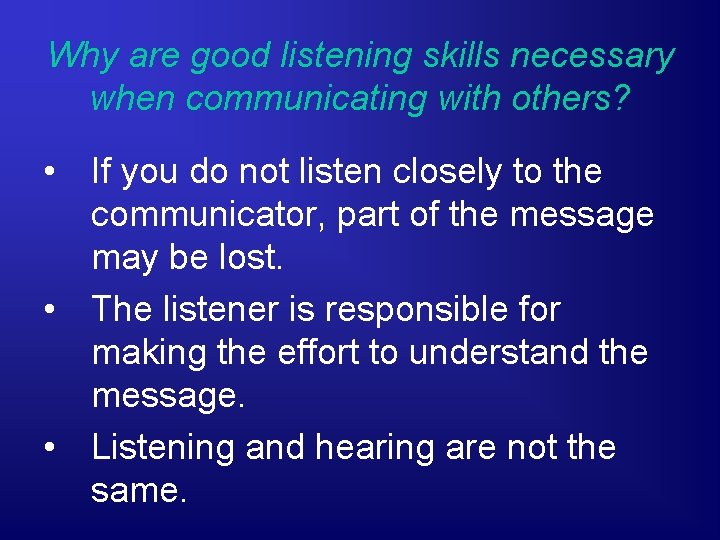 Why are good listening skills necessary when communicating with others?

• If you do not listen closely to the communicator, part of the message may be lost.

• The listener is responsible for making the effort to understand the message.

• Listening and hearing are not the same.